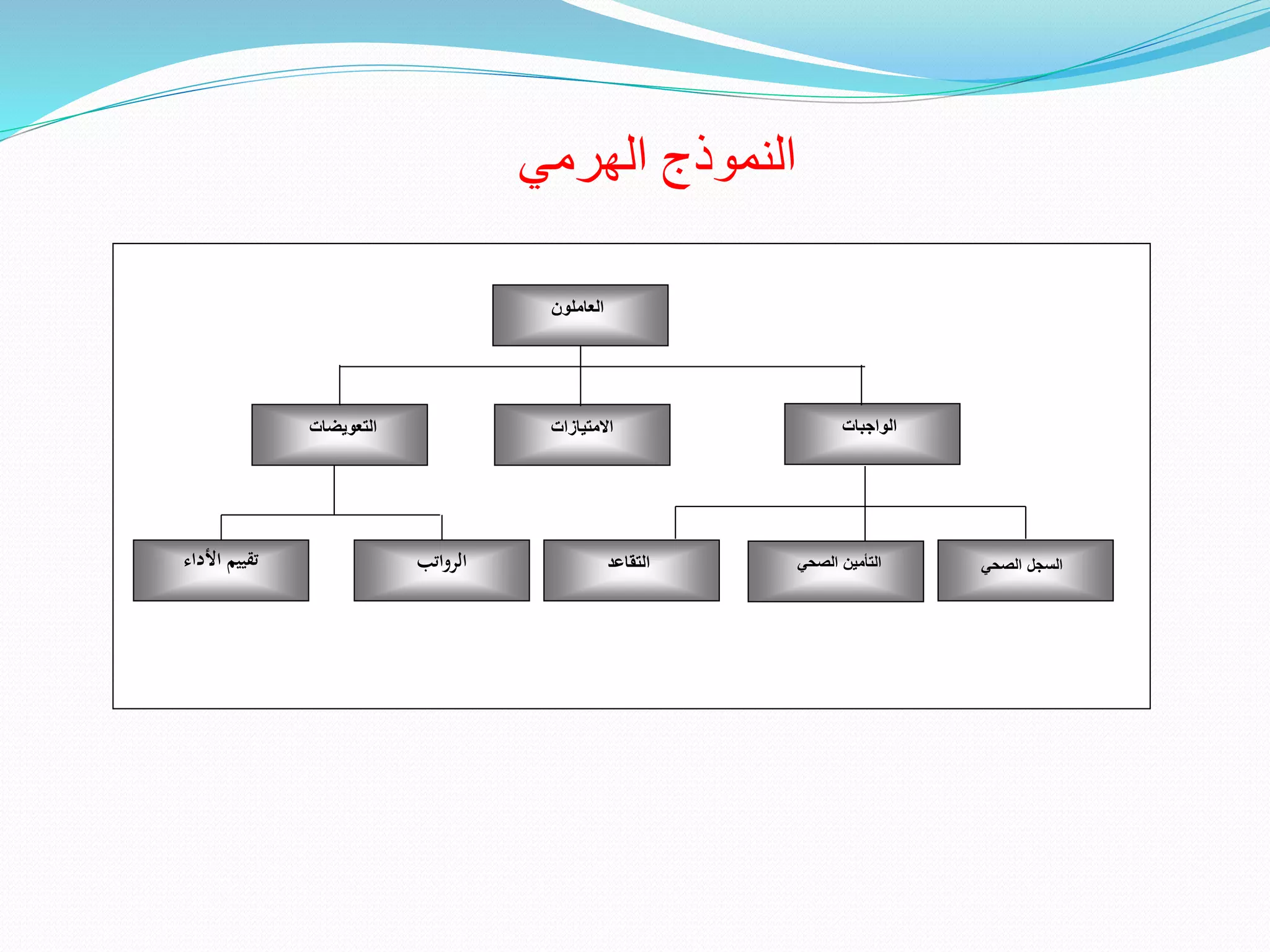 النموذج الهرمي

العاملون

الواجبات

الامتيازات

التعويضات

السجل الصحي

التأمين الصحي

التقاعد

الرواتب

تقييم الأداء